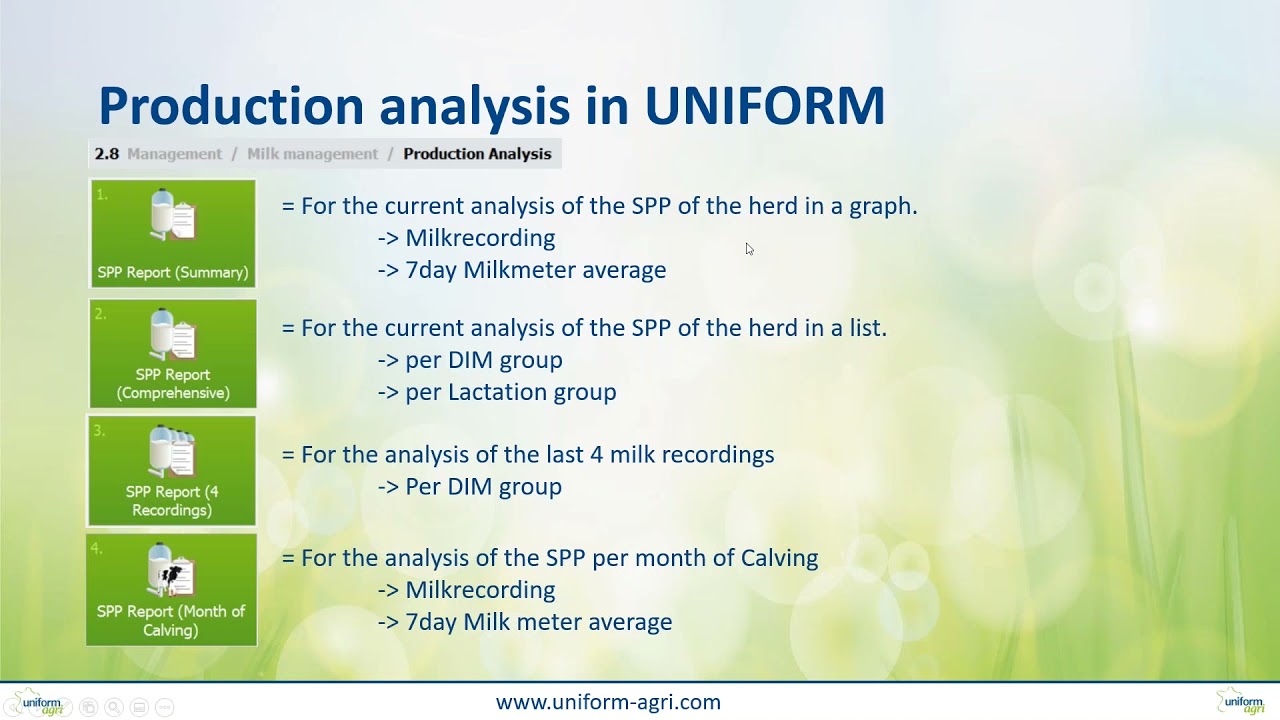 Production analysis in UNIFORM

2.8 Management / Milk management / Production Analysis

1.
SPP Report (Summary)

= For the current analysis of the SPP of the herd in a graph.
-> Milkrecording
-> 7day Milkmeter average

2.
SPP Report (Comprehensive)

= For the current analysis of the SPP of the herd in a list.
-> per DIM group
-> per Lactation group

3.
SPP Report (4 Recordings)

= For the analysis of the last 4 milk recordings
-> Per DIM group

4.
SPP Report (Month of Calving)

= For the analysis of the SPP per month of Calving
-> Milkrecording
-> 7day Milk meter average

uniform agri

www.uniform-agri.com

uniform agri